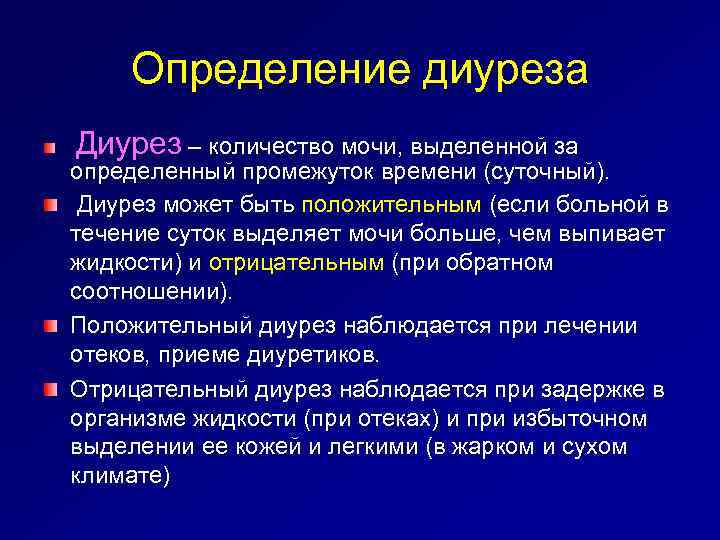 Определение диуреза

Диурез – количество мочи, выделенной за определенный промежуток времени (суточный).

Диурез может быть положительным (если больной в течение суток выделяет мочи больше, чем выпивает жидкости) и отрицательным (при обратном соотношении).

Положительный диурез наблюдается при лечении отеков, приеме диуретиков.

Отрицательный диурез наблюдается при задержке в организме жидкости (при отеках) и при избыточном выделении ее кожей и легкими (в жарком и сухом климате)